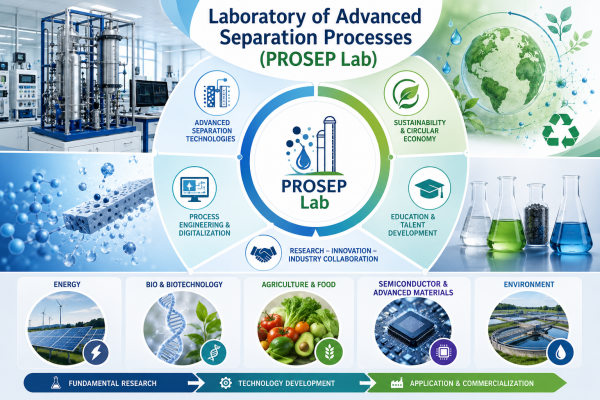 Laboratory of Advanced Separation Processes (PROSEP Lab)

ADVANCED SEPARATION TECHNOLOGIES

SUSTAINABILITY & CIRCULAR ECONOMY

PROSEP Lab

PROCESS ENGINEERING & DIGITALIZATION

EDUCATION & TALENT DEVELOPMENT

RESEARCH – INNOVATION – INDUSTRY COLLABORATION

ENERGY

BIO & BIOTECHNOLOGY

AGRICULTURE & FOOD

SEMICONDUCTOR & ADVANCED MATERIALS

ENVIRONMENT

FUNDAMENTAL RESEARCH

TECHNOLOGY DEVELOPMENT

APPLICATION & COMMERCIALIZATION